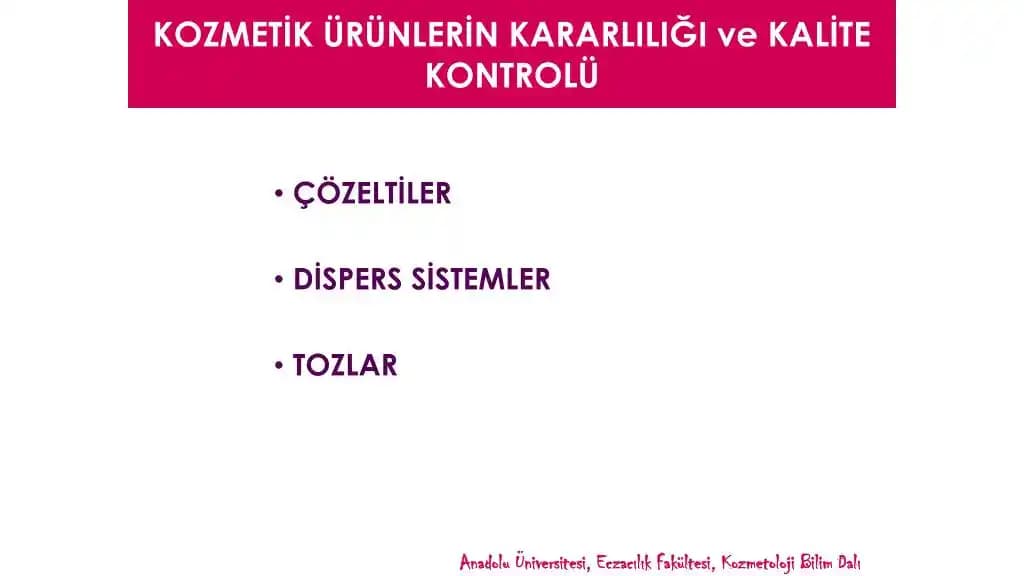 KOZMETİK ÜRÜNLERİN KARARLILIĞI ve KALİTE KONTROLÜ

• ÇÖZELTİLER

• DİSPERS SİSTEMLER

• TOZLAR

Anadolu Üniversitesi, Eczacılık Fakültesi, Kozmetoloji Bilim Dalı